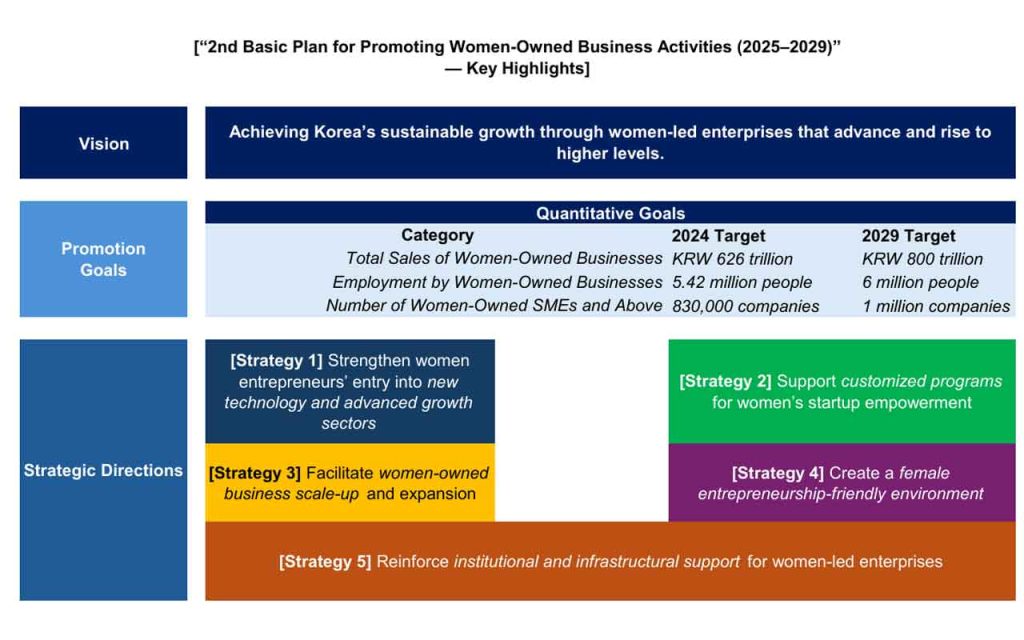 [“2nd Basic Plan for Promoting Women-Owned Business Activities (2025–2029)” — Key Highlights]

Vision

Achieving Korea’s sustainable growth through women-led enterprises that advance and rise to higher levels.

Promotion Goals

Quantitative Goals

| Category | 2024 Target | 2029 Target |
|---|---|---|
| Total Sales of Women-Owned Businesses | KRW 626 trillion | KRW 800 trillion |
| Employment by Women-Owned Businesses | 5.42 million people | 6 million people |
| Number of Women-Owned SMEs and Above | 830,000 companies | 1 million companies |

Strategic Directions

[Strategy 1] Strengthen women entrepreneurs’ entry into new technology and advanced growth sectors

[Strategy 2] Support customized programs for women’s startup empowerment

[Strategy 3] Facilitate women-owned business scale-up and expansion

[Strategy 4] Create a female entrepreneurship-friendly environment

[Strategy 5] Reinforce institutional and infrastructural support for women-led enterprises